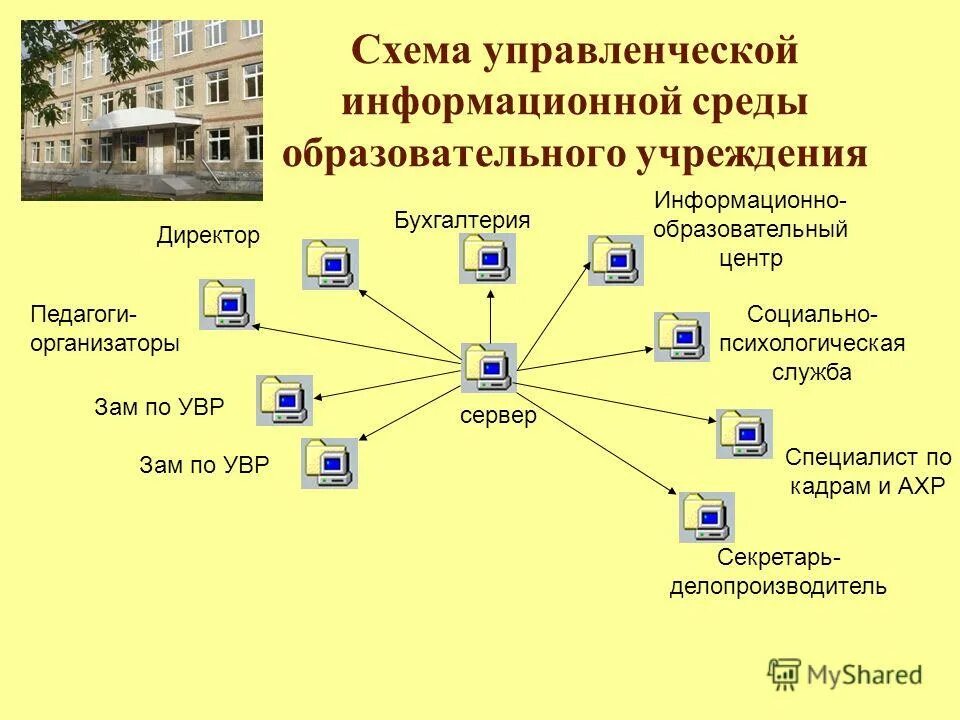 Схема управленческой информационной среды образовательного учреждения

Директор

Бухгалтерия

Информационно-образовательный центр

Педагоги-организаторы

Социально-психологическая служба

Зам по УВР

сервер

Зам по УВР

Специалист по кадрам и АХР

Секретарь-делопроизводитель

MyShared